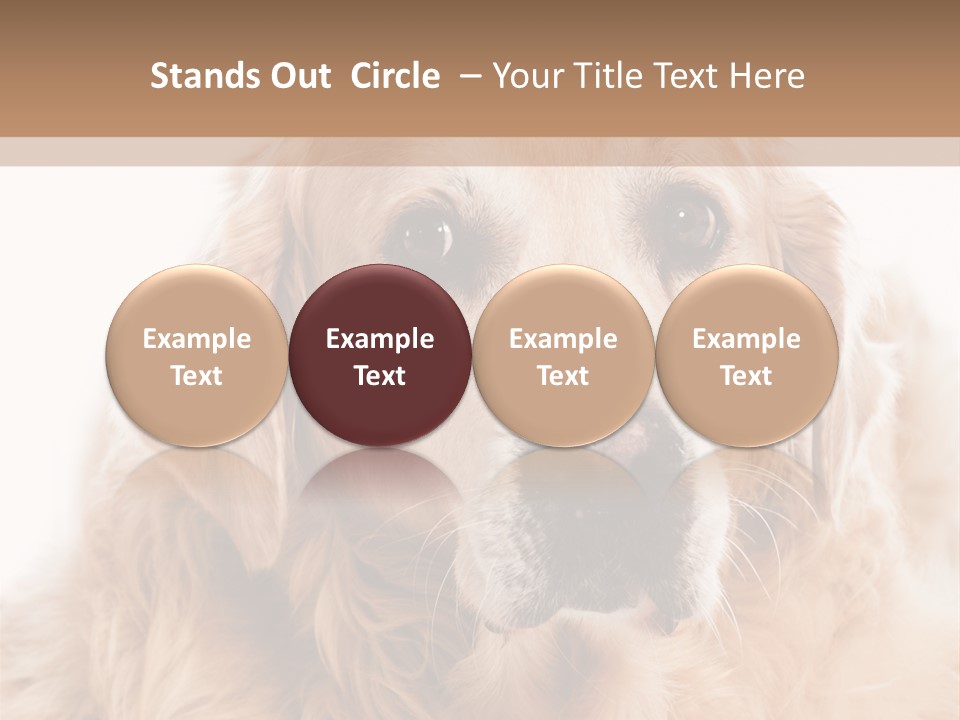 Stands Out Circle – Your Title Text Here

Example Text

Example Text

Example Text

Example Text